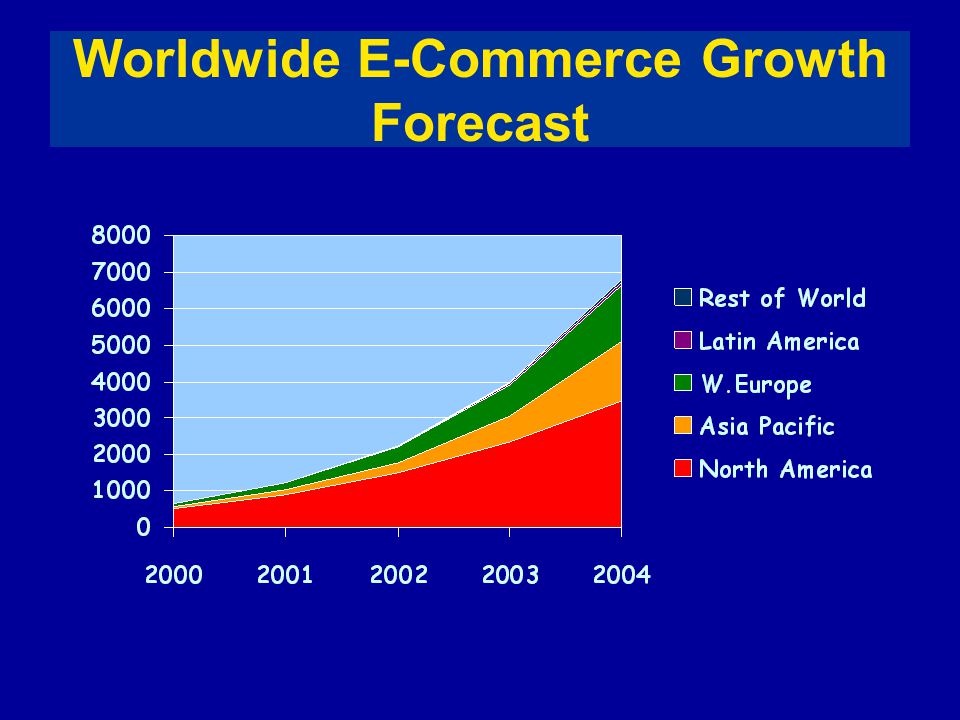 Worldwide E-Commerce Growth Forecast

8000
7000
6000
5000
4000
3000
2000
1000
0

2000 2001 2002 2003 2004

Rest of World
Latin America
W.Europe
Asia Pacific
North America